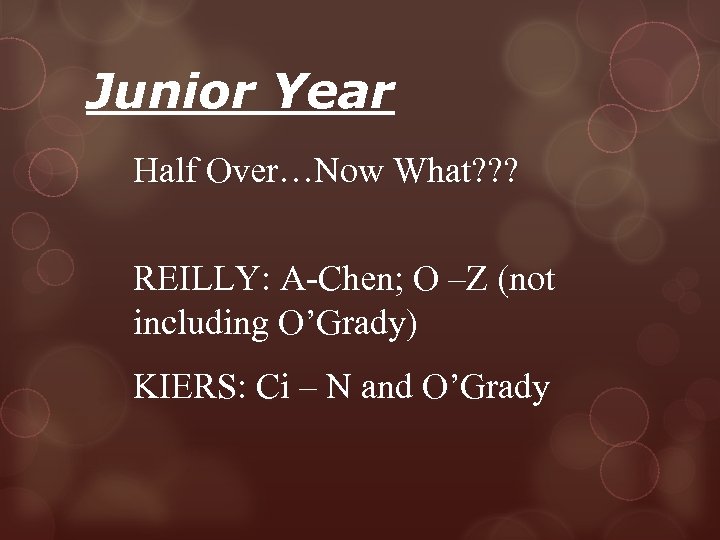 Junior Year

Half Over…Now What???

REILLY: A-Chen; O –Z (not including O’Grady)

KIERS: Ci – N and O’Grady